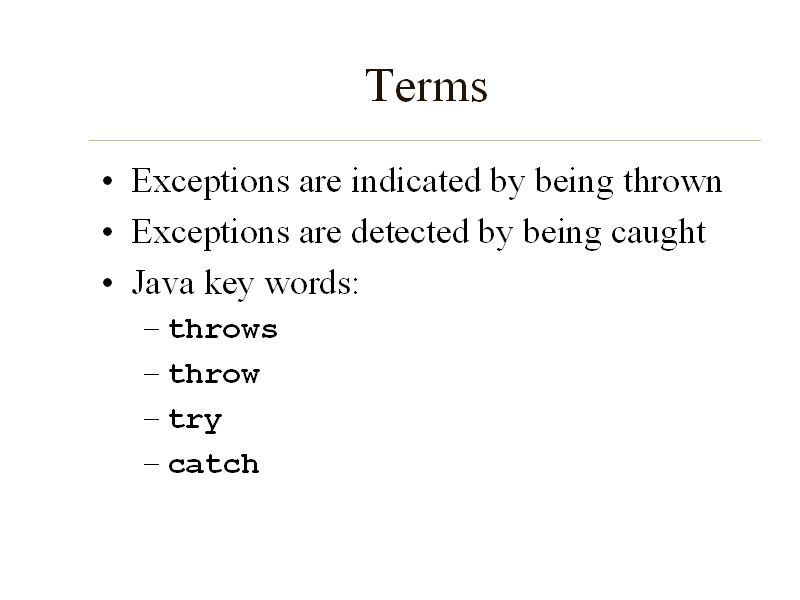 Terms

• Exceptions are indicated by being thrown
• Exceptions are detected by being caught
• Java key words:
– throws
– throw
– try
– catch